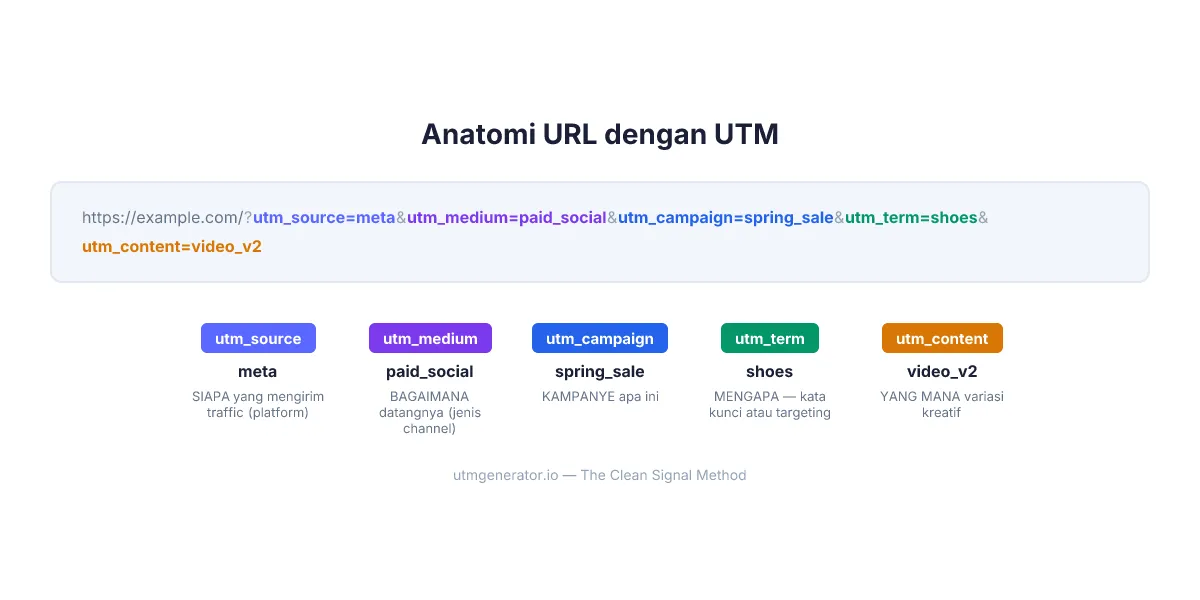 Anatomi URL dengan UTM

https://example.com/?utm_source=meta&utm_medium=paid_social&utm_campaign=spring_sale&utm_term=shoes&utm_content=video_v2

utm_source
meta
SIAPA yang mengirim traffic (platform)

utm_medium
paid_social
BAGAIMANA datangnya (jenis channel)

utm_campaign
spring_sale
KAMPANYE apa ini

utm_term
shoes
MENGAPA — kata kunci atau targeting

utm_content
video_v2
YANG MANA variasi kreatif

utmgenerator.io — The Clean Signal Method